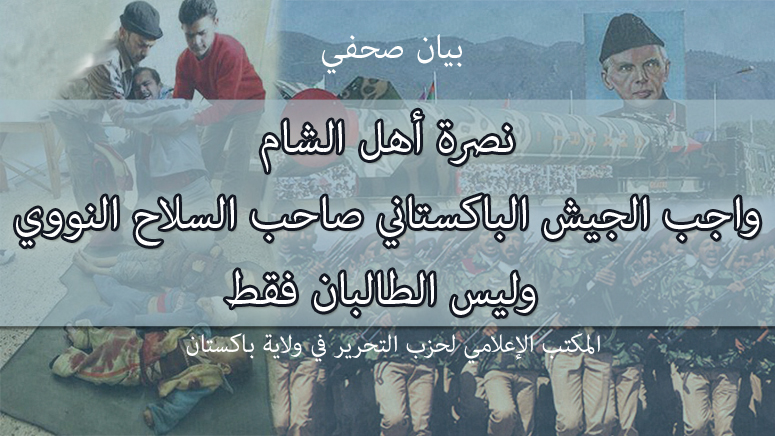 بيان صحفي

نصرة أهل الشام
واجب الجيش الباكستاني صاحب السلاح النووي
وليس الطالبان فقط

المكتب الإعلامي لحزب التحرير في ولاية باكستان